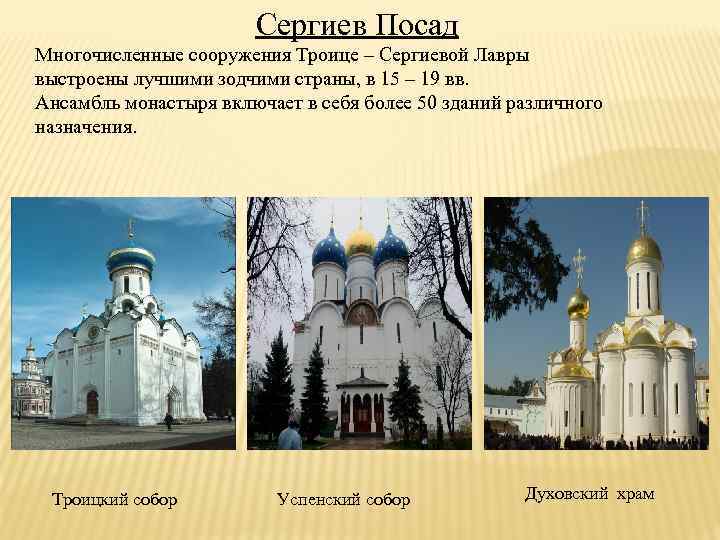 Сергиев Посад

Многочисленные сооружения Троице – Сергиевой Лавры выстроены лучшими зодчими страны, в 15 – 19 вв.
Ансамбль монастыря включает в себя более 50 зданий различного назначения.

Троицкий собор

Успенский собор

Духовский храм